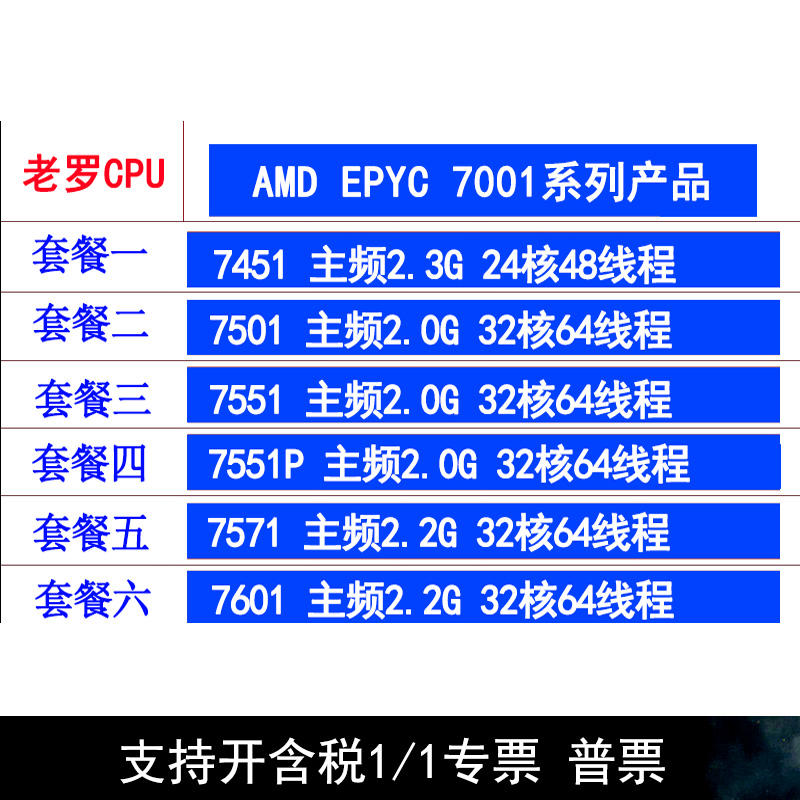 | 老罗CPU | AMD EPYC 7001系列产品 |
|---|---|
| 套餐一 | 7451 主频2.3G 24核48线程 |
| 套餐二 | 7501 主频2.0G 32核64线程 |
| 套餐三 | 7551 主频2.0G 32核64线程 |
| 套餐四 | 7551P 主频2.0G 32核64线程 |
| 套餐五 | 7571 主频2.2G 32核64线程 |
| 套餐六 | 7601 主频2.2G 32核64线程 |

支持开含税1/1专票 普票